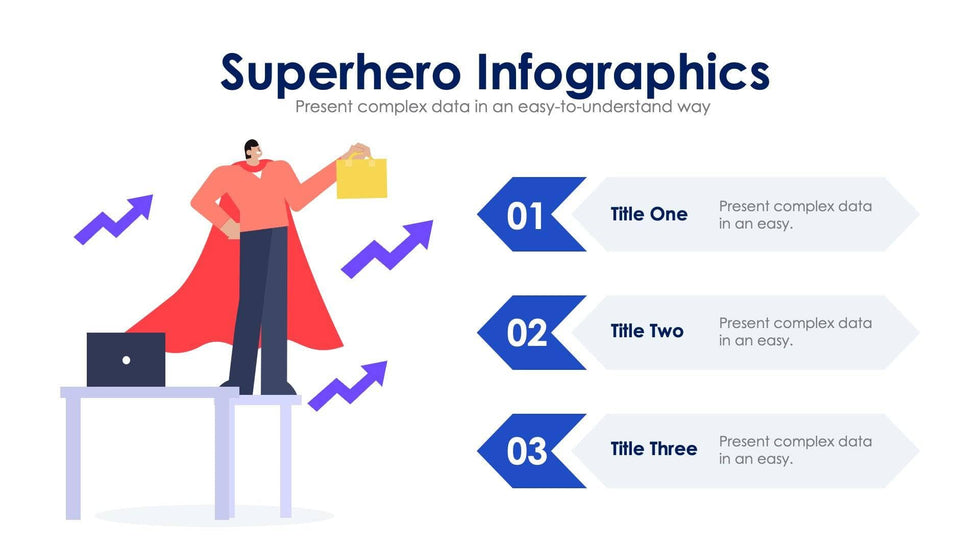 Superhero Infographics
Present complex data in an easy-to-understand way

01
Title One
Present complex data in an easy.

02
Title Two
Present complex data in an easy.

03
Title Three
Present complex data in an easy.